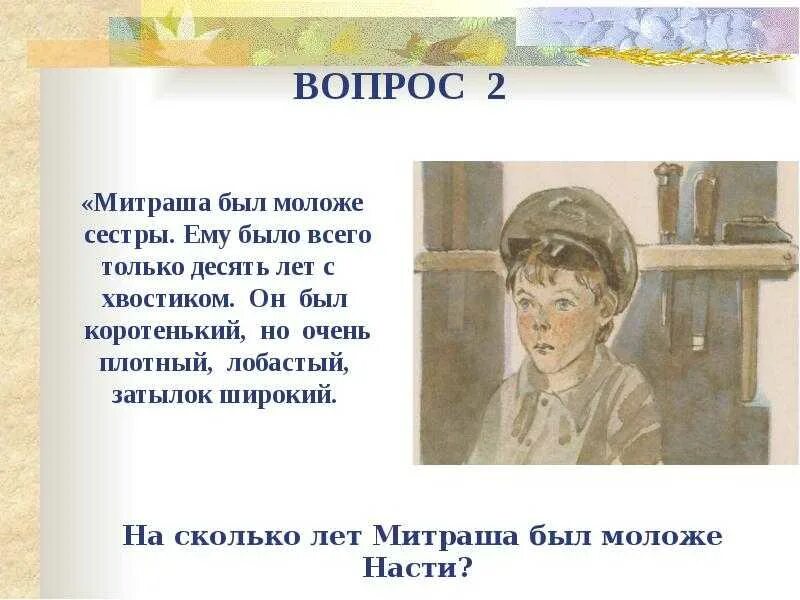 ВОПРОС 2

«Митраша был моложе сестры. Ему было всего только десять лет с хвостиком. Он был коротенький, но очень плотный, лобастый, затылок широкий.

На сколько лет Митраша был моложе Насти?